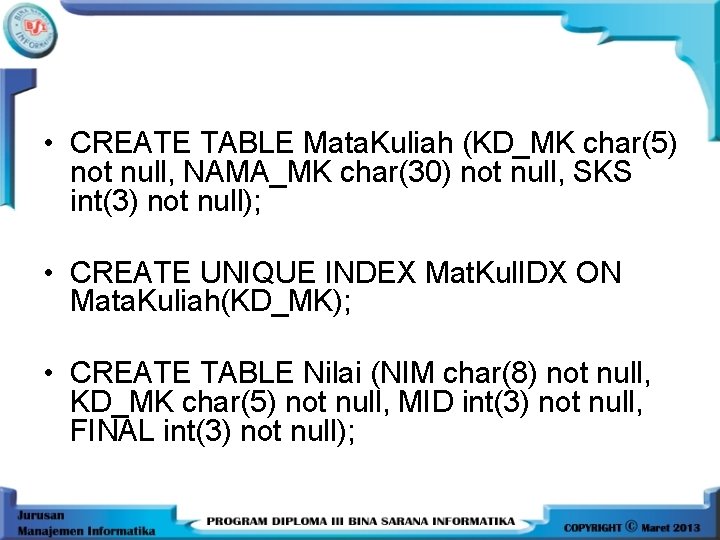 BSI INFORMATIKA

• CREATE TABLE MataKuliah (KD_MK char(5) not null, NAMA_MK char(30) not null, SKS int(3) not null);

• CREATE UNIQUE INDEX MatKulIDX ON MataKuliah(KD_MK);

• CREATE TABLE Nilai (NIM char(8) not null, KD_MK char(5) not null, MID int(3) not null, FINAL int(3) not null);

Jurusan Manajemen Informatika

PROGRAM DIPLOMA III BINA SARANA INFORMATIKA

COPYRIGHT © Maret 2013